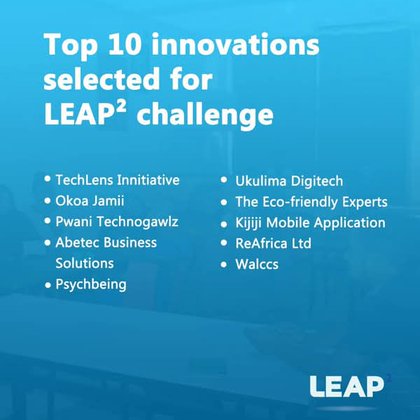 Top 10 innovations selected for LEAP² challenge

• TechLens Innitiative
• Okoa Jamii
• Pwani Technogawlz
• Abetec Business Solutions
• Psychbeing

• Ukulima Digitech
• The Eco-friendly Experts
• Kijiji Mobile Application
• ReAfrica Ltd
• Walccs

LEAP²